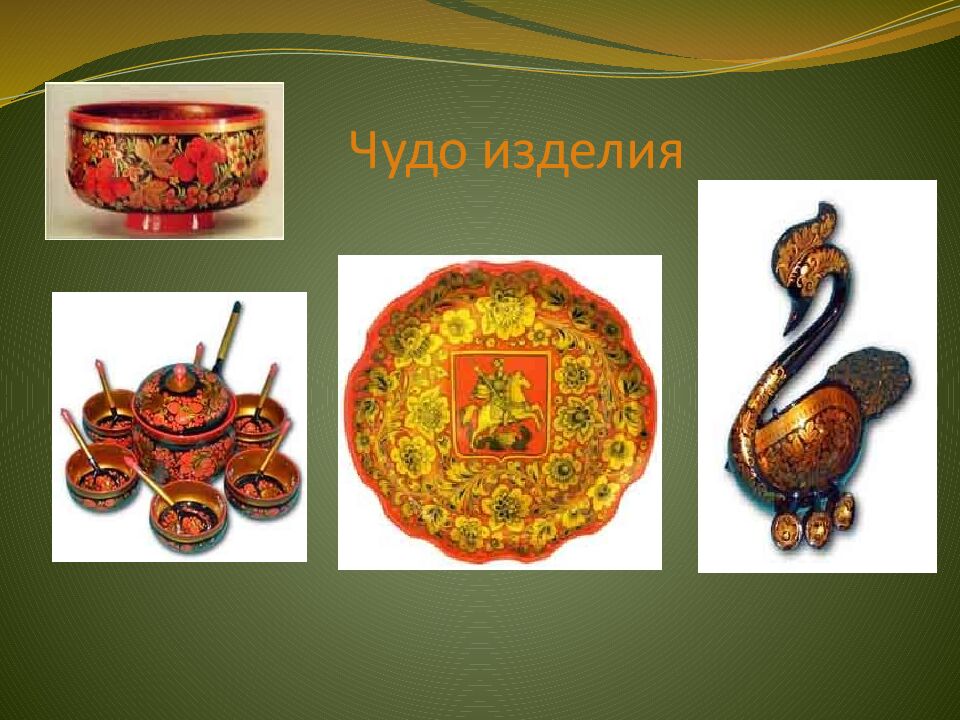 Чудо изделия